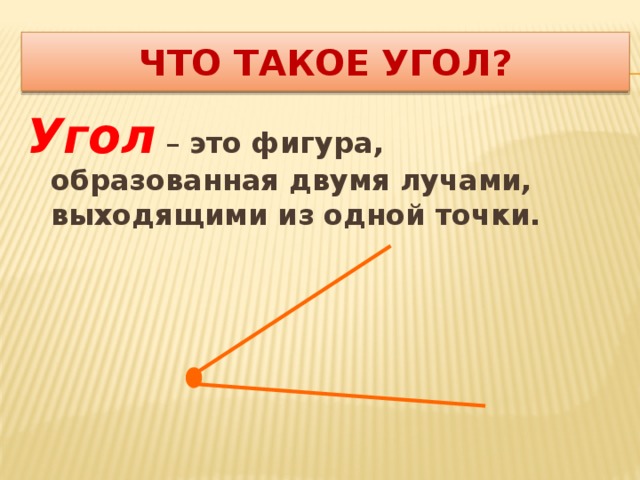 ЧТО ТАКОЕ УГОЛ?

Угол – это фигура, образованная двумя лучами, выходящими из одной точки.